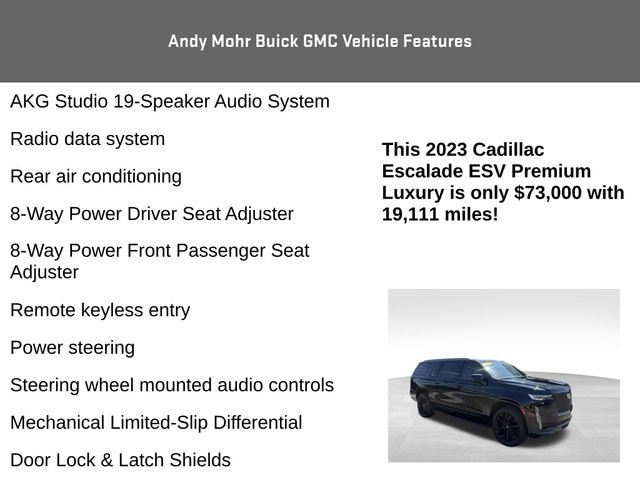 Andy Mohr Buick GMC Vehicle Features

AKG Studio 19-Speaker Audio System

Radio data system

Rear air conditioning

8-Way Power Driver Seat Adjuster

8-Way Power Front Passenger Seat Adjuster

Remote keyless entry

Power steering

Steering wheel mounted audio controls

Mechanical Limited-Slip Differential

Door Lock & Latch Shields

This 2023 Cadillac Escalade ESV Premium Luxury is only $73,000 with 19,111 miles!